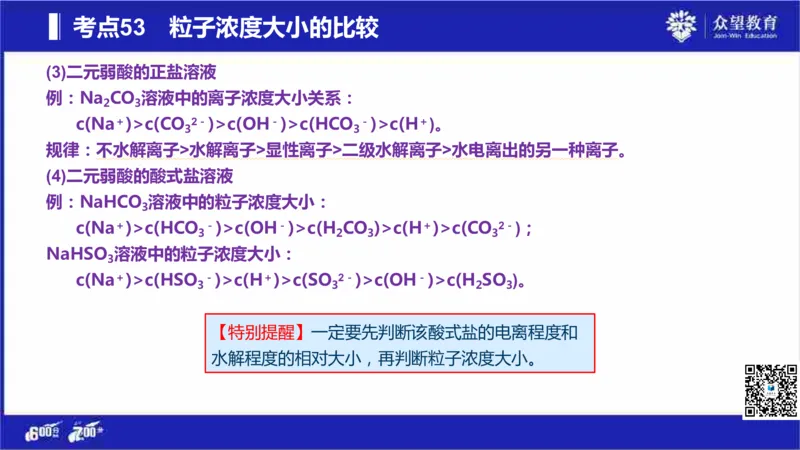 考点53　粒子浓度大小的比较

众望教育
Join-Win Education

(3)二元弱酸的正盐溶液
例：$Na_2CO_3$溶液中的离子浓度大小关系：
$c(Na^+)>c(CO_3^{2-})>c(OH^-)>c(HCO_3^-)>c(H^+)$。
规律：不水解离子>水解离子>显性离子>二级水解离子>水电离出的另一种离子。
(4)二元弱酸的酸式盐溶液
例：$NaHCO_3$溶液中的粒子浓度大小：
$c(Na^+)>c(HCO_3^-)>c(OH^-)>c(H_2CO_3)>c(H^+)>c(CO_3^{2-})$；
$NaHSO_3$溶液中的粒子浓度大小：
$c(Na^+)>c(HSO_3^-)>c(H^+)>c(SO_3^{2-})>c(OH^-)>c(H_2SO_3)$。

【特别提醒】一定要先判断该酸式盐的电离程度和水解程度的相对大小，再判断粒子浓度大小。

600分 700分